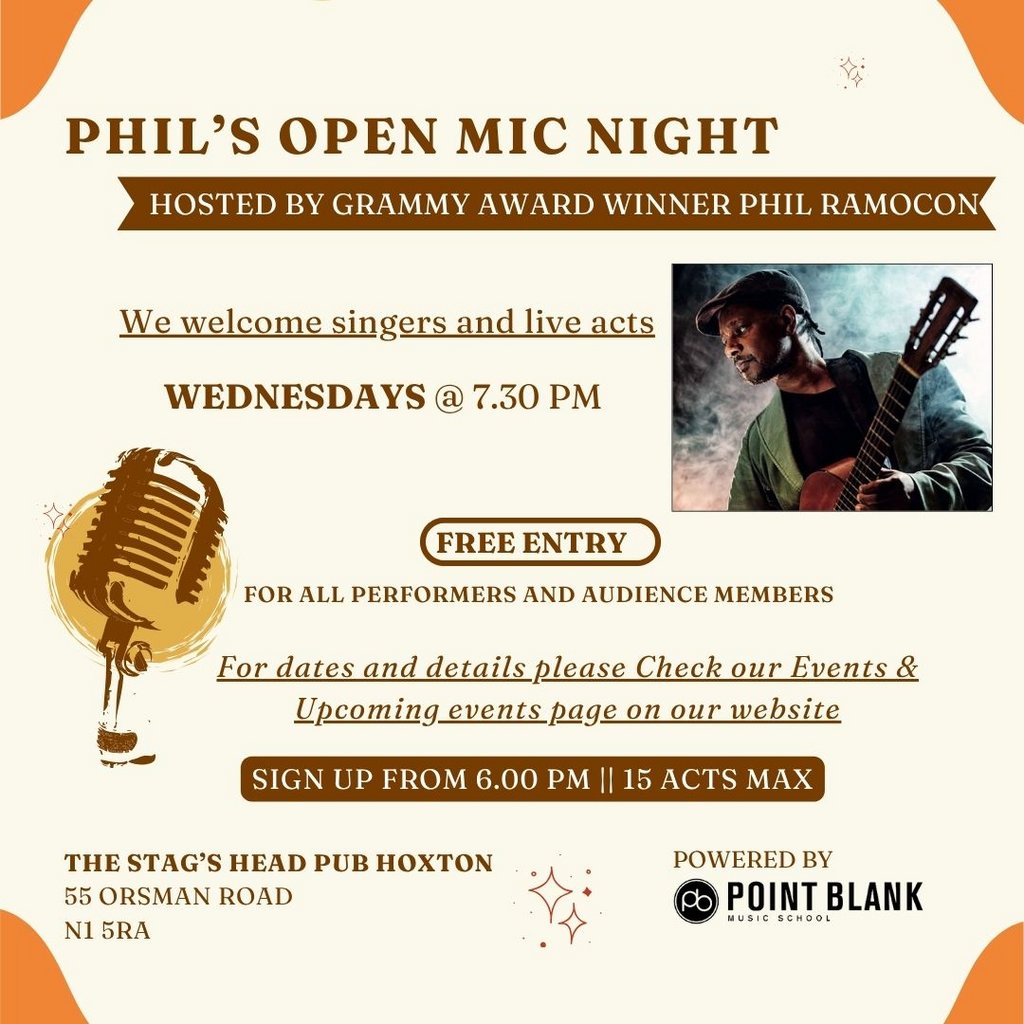 PHIL'S OPEN MIC NIGHT

HOSTED BY GRAMMY AWARD WINNER PHIL RAMOCON

We welcome singers and live acts

WEDNESDAYS @ 7.30 PM

FREE ENTRY

FOR ALL PERFORMERS AND AUDIENCE MEMBERS

For dates and details please Check our Events & Upcoming events page on our website

SIGN UP FROM 6.00 PM || 15 ACTS MAX

THE STAG'S HEAD PUB HOXTON
55 ORSMAN ROAD
N1 5RA

POWERED BY
pb POINT BLANK
MUSIC SCHOOL